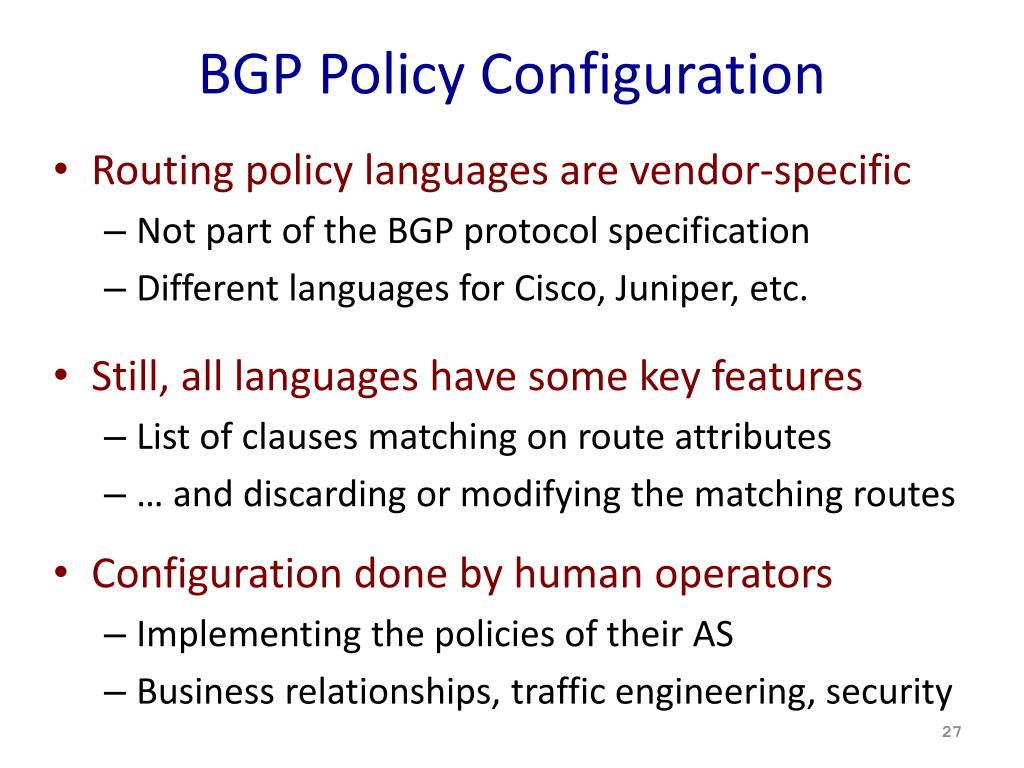 BGP Policy Configuration

• Routing policy languages are vendor-specific
– Not part of the BGP protocol specification
– Different languages for Cisco, Juniper, etc.

• Still, all languages have some key features
– List of clauses matching on route attributes
– … and discarding or modifying the matching routes

• Configuration done by human operators
– Implementing the policies of their AS
– Business relationships, traffic engineering, security

27